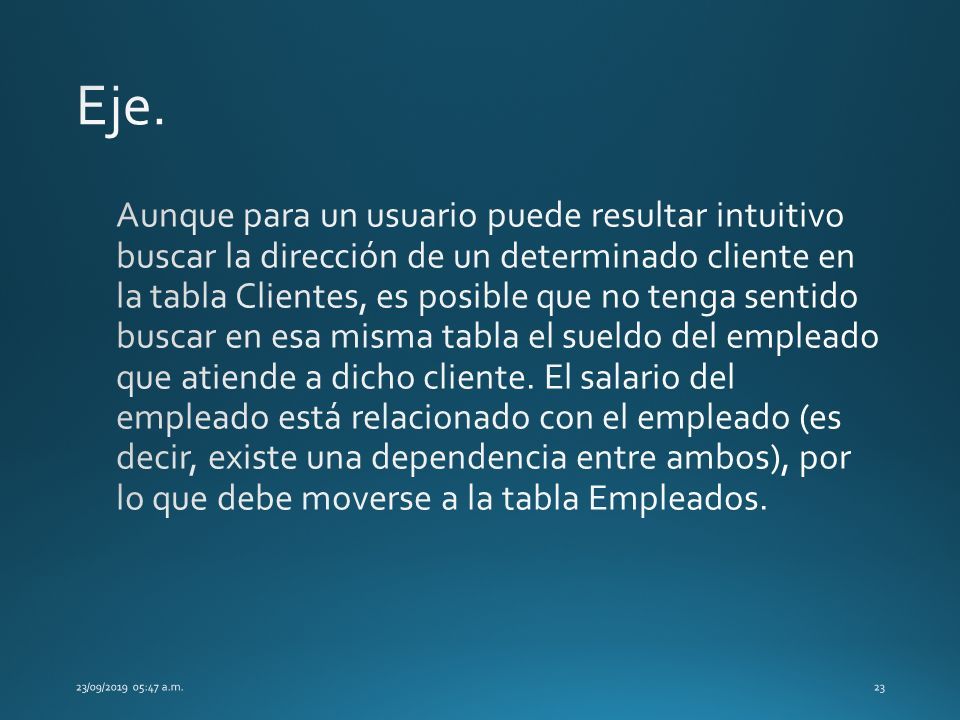 Eje.

Aunque para un usuario puede resultar intuitivo buscar la dirección de un determinado cliente en la tabla Clientes, es posible que no tenga sentido buscar en esa misma tabla el sueldo del empleado que atiende a dicho cliente. El salario del empleado está relacionado con el empleado (es decir, existe una dependencia entre ambos), por lo que debe moverse a la tabla Empleados.

23/09/2019 05:47 a.m.

23